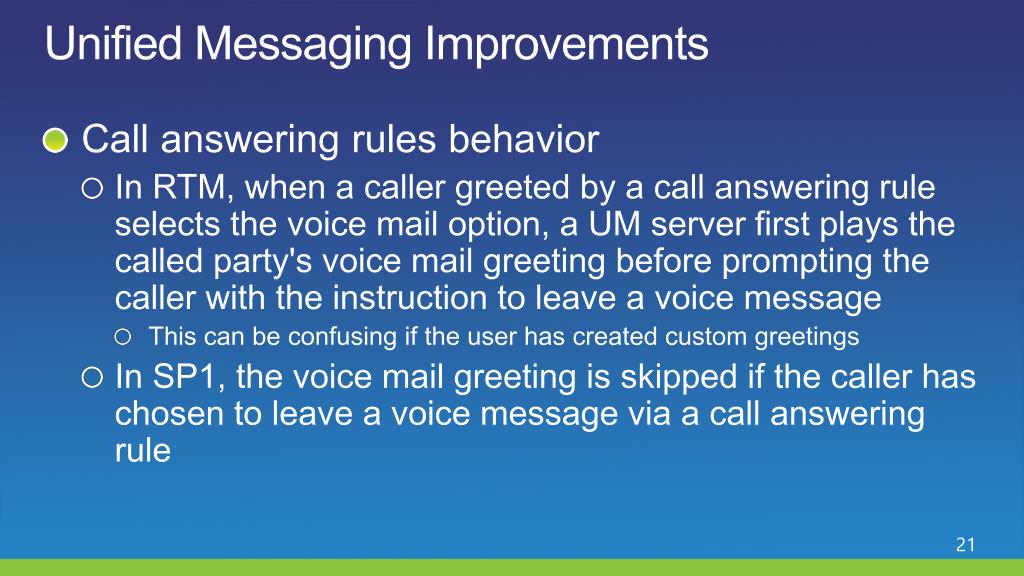 Unified Messaging Improvements

Call answering rules behavior

In RTM, when a caller greeted by a call answering rule selects the voice mail option, a UM server first plays the called party's voice mail greeting before prompting the caller with the instruction to leave a voice message

This can be confusing if the user has created custom greetings

In SP1, the voice mail greeting is skipped if the caller has chosen to leave a voice message via a call answering rule

21